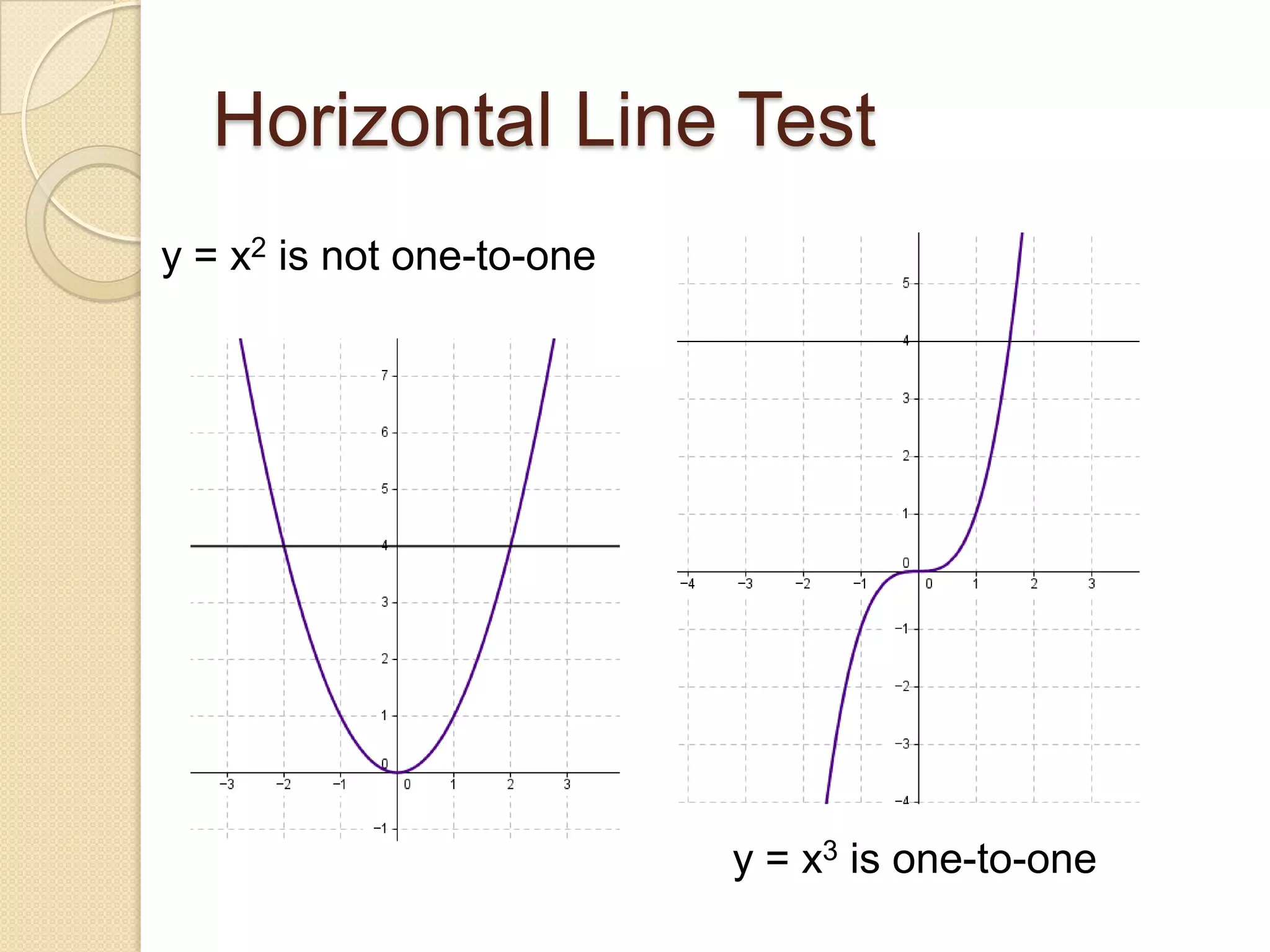 Horizontal Line Test

$y = x^2$ is not one-to-one

7
6
5
4
3
2
1
0
−1
−3 −2 −1 0 1 2 3

5
4
3
2
1
0
−1
−2
−3
−4
−4 −3 −2 −1 0 1 2 3

$y = x^3$ is one-to-one